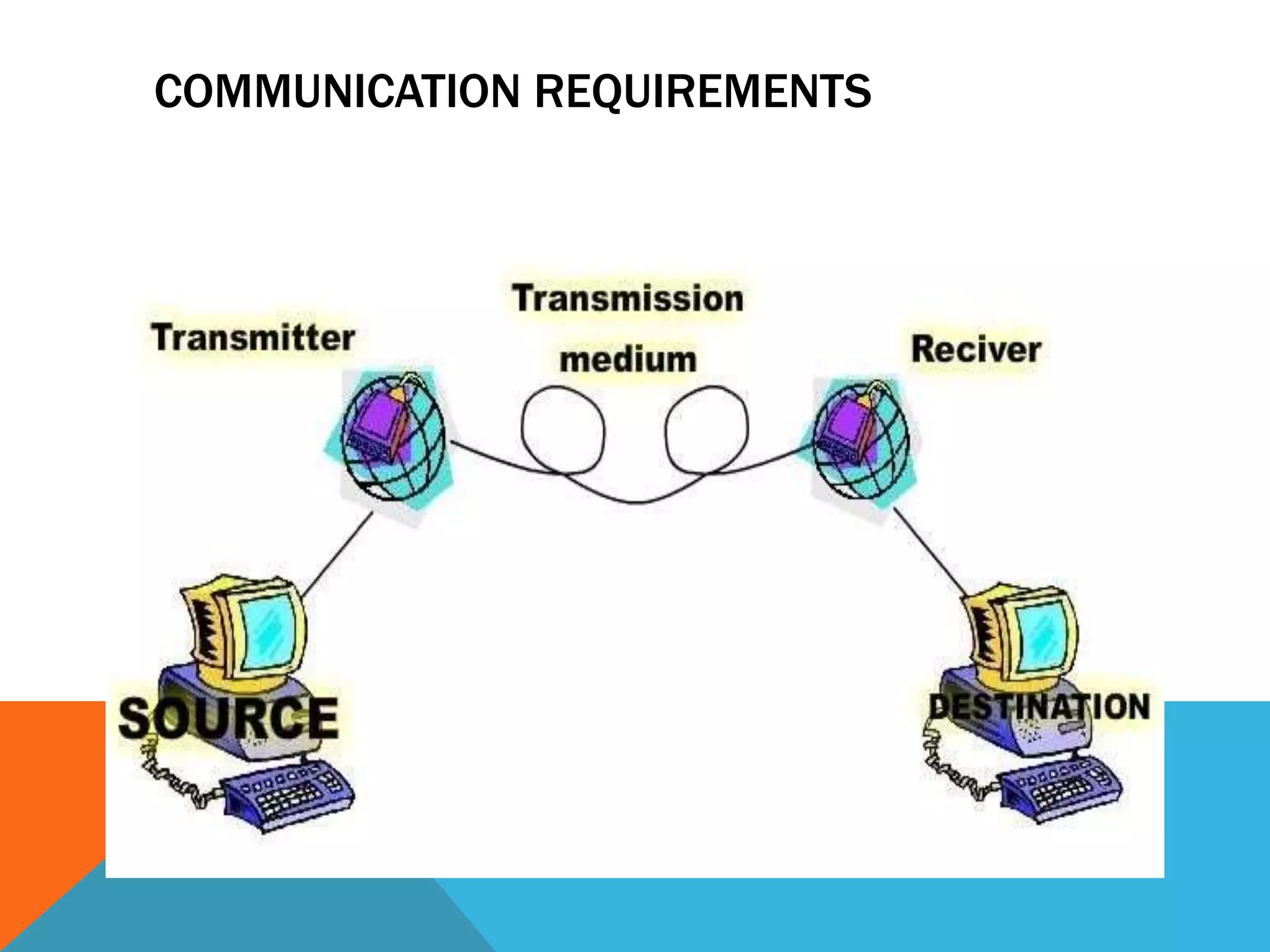 COMMUNICATION REQUIREMENTS

Transmitter

Transmission medium

Reciver

SOURCE

DESTINATION